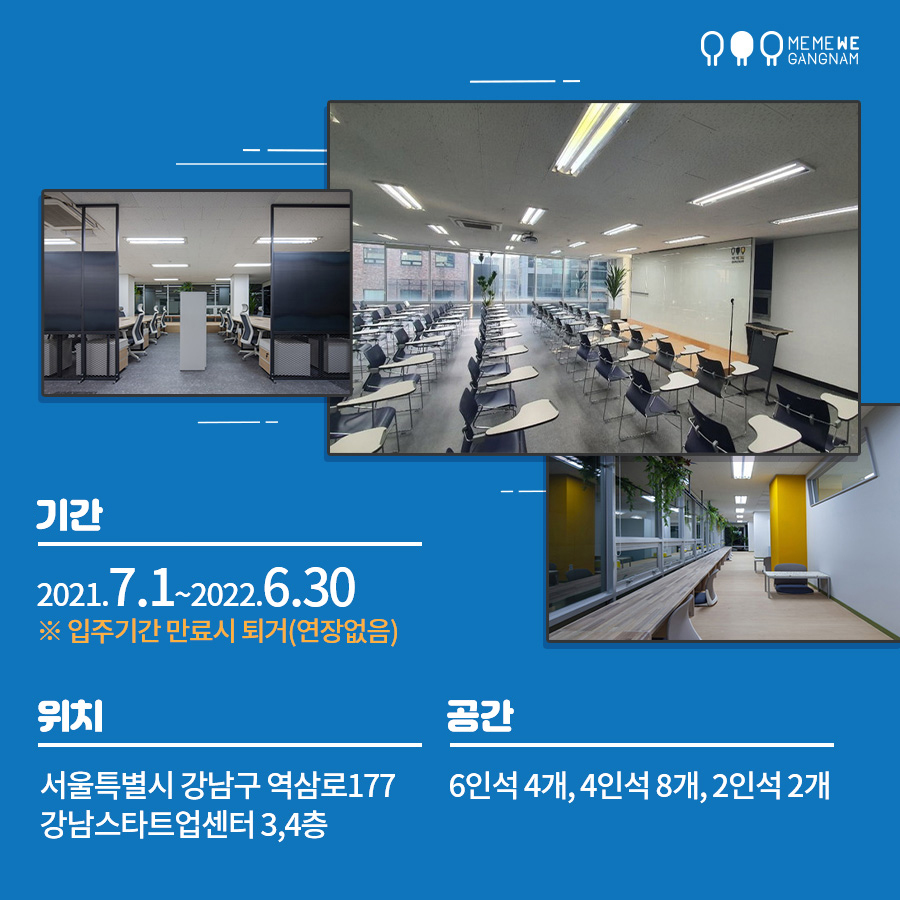 ME ME WE
GANGNAM

기간

2021.7.1~2022.6.30
※ 입주기간 만료시 퇴거(연장없음)

위치

서울특별시 강남구 역삼로177
강남스타트업센터 3,4층

공간

6인석 4개, 4인석 8개, 2인석 2개